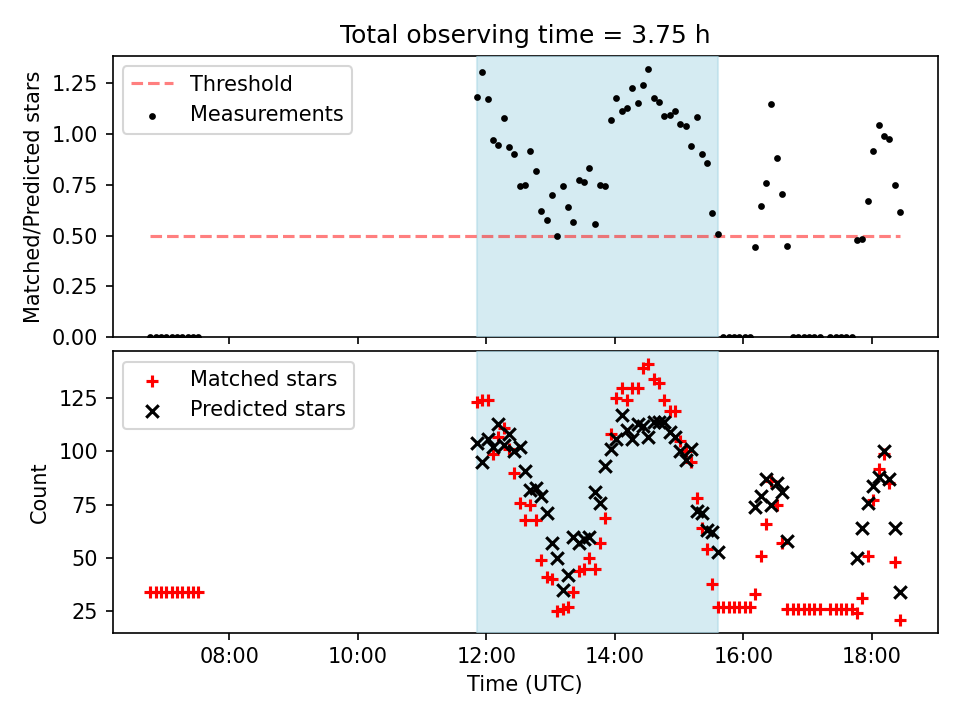 Total observing time = 3.75 h

Threshold
Measurements

Matched/Predicted stars

1.25
1.00
0.75
0.50
0.25
0.00

Matched stars
Predicted stars

Count

125
100
75
50
25

08:00
10:00
12:00
14:00
16:00
18:00

Time (UTC)